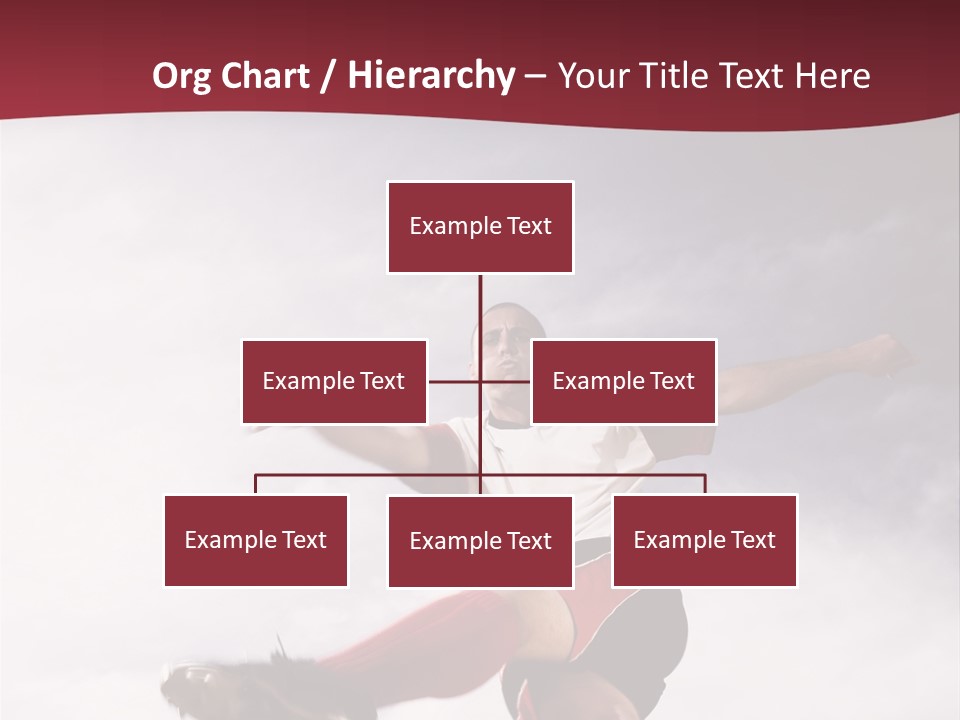 Org Chart / Hierarchy – Your Title Text Here

Example Text

Example Text

Example Text

Example Text

Example Text

Example Text